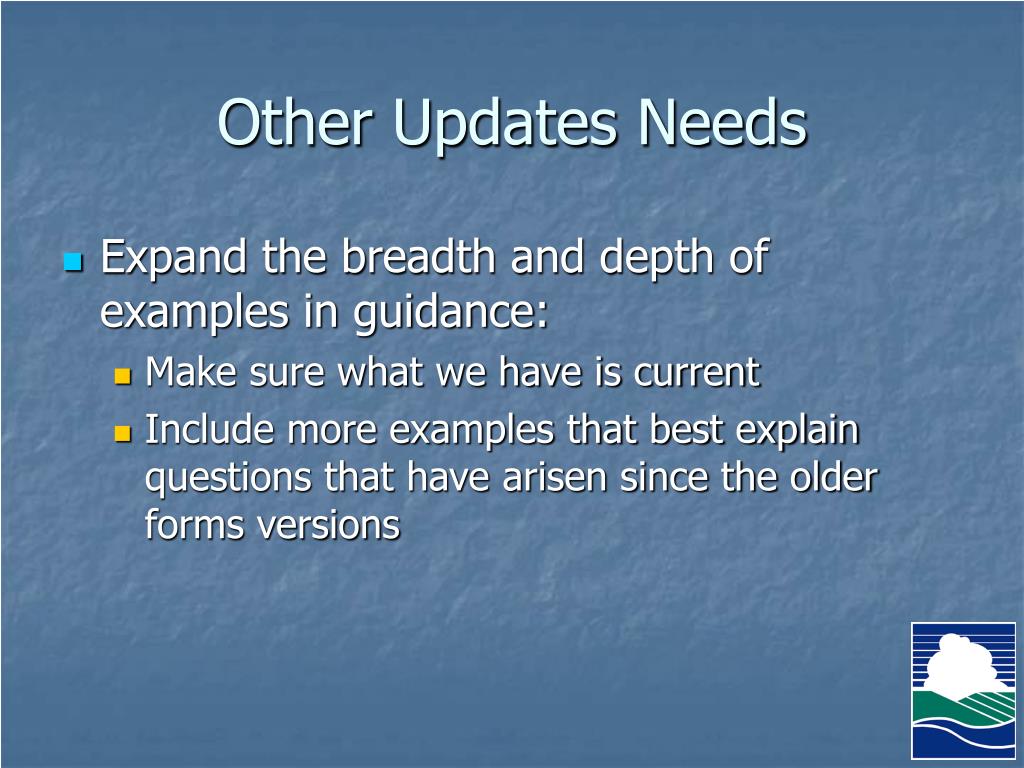 Other Updates Needs

Expand the breadth and depth of examples in guidance:

Make sure what we have is current

Include more examples that best explain questions that have arisen since the older forms versions